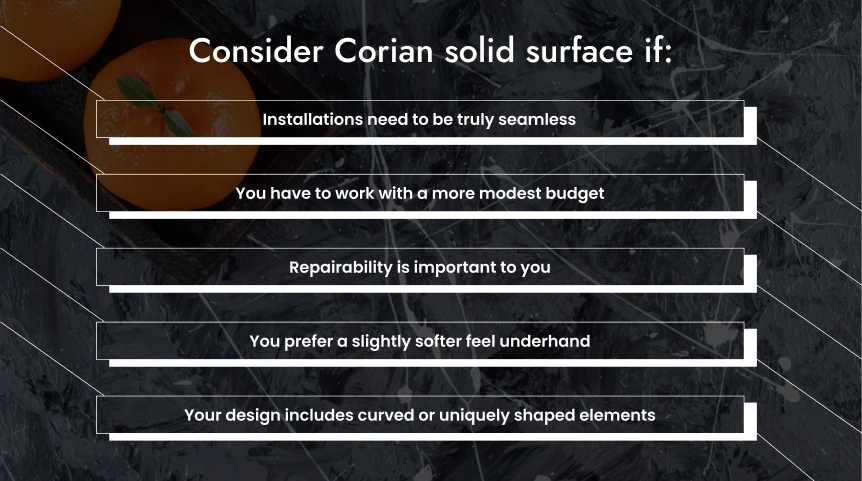 Consider Corian solid surface if:

Installations need to be truly seamless

You have to work with a more modest budget

Repairability is important to you

You prefer a slightly softer feel underhand

Your design includes curved or uniquely shaped elements